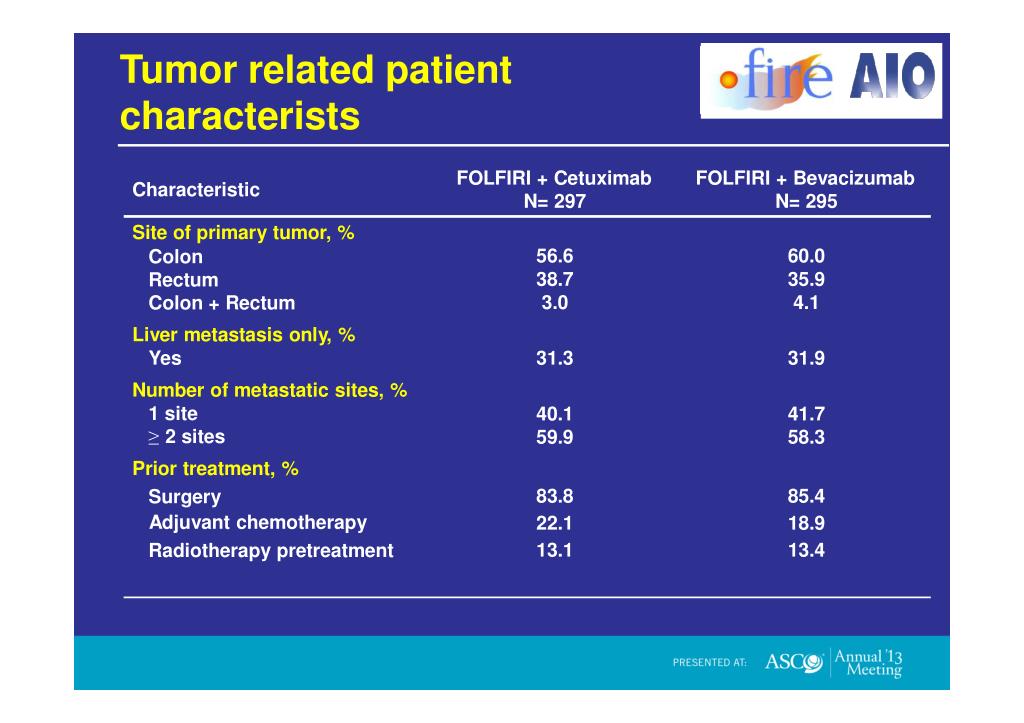 Tumor related patient characterists

fire AIO

| Characteristic | FOLFIRI + Cetuximab N= 297 | FOLFIRI + Bevacizumab N= 295 |
|---|---|---|
| Site of primary tumor, % | | |
| Colon | 56.6 | 60.0 |
| Rectum | 38.7 | 35.9 |
| Colon + Rectum | 3.0 | 4.1 |
| Liver metastasis only, % | | |
| Yes | 31.3 | 31.9 |
| Number of metastatic sites, % | | |
| 1 site | 40.1 | 41.7 |
| $\geq$ 2 sites | 59.9 | 58.3 |
| Prior treatment, % | | |
| Surgery | 83.8 | 85.4 |
| Adjuvant chemotherapy | 22.1 | 18.9 |
| Radiotherapy pretreatment | 13.1 | 13.4 |

PRESENTED AT: ASCO Annual '13 Meeting